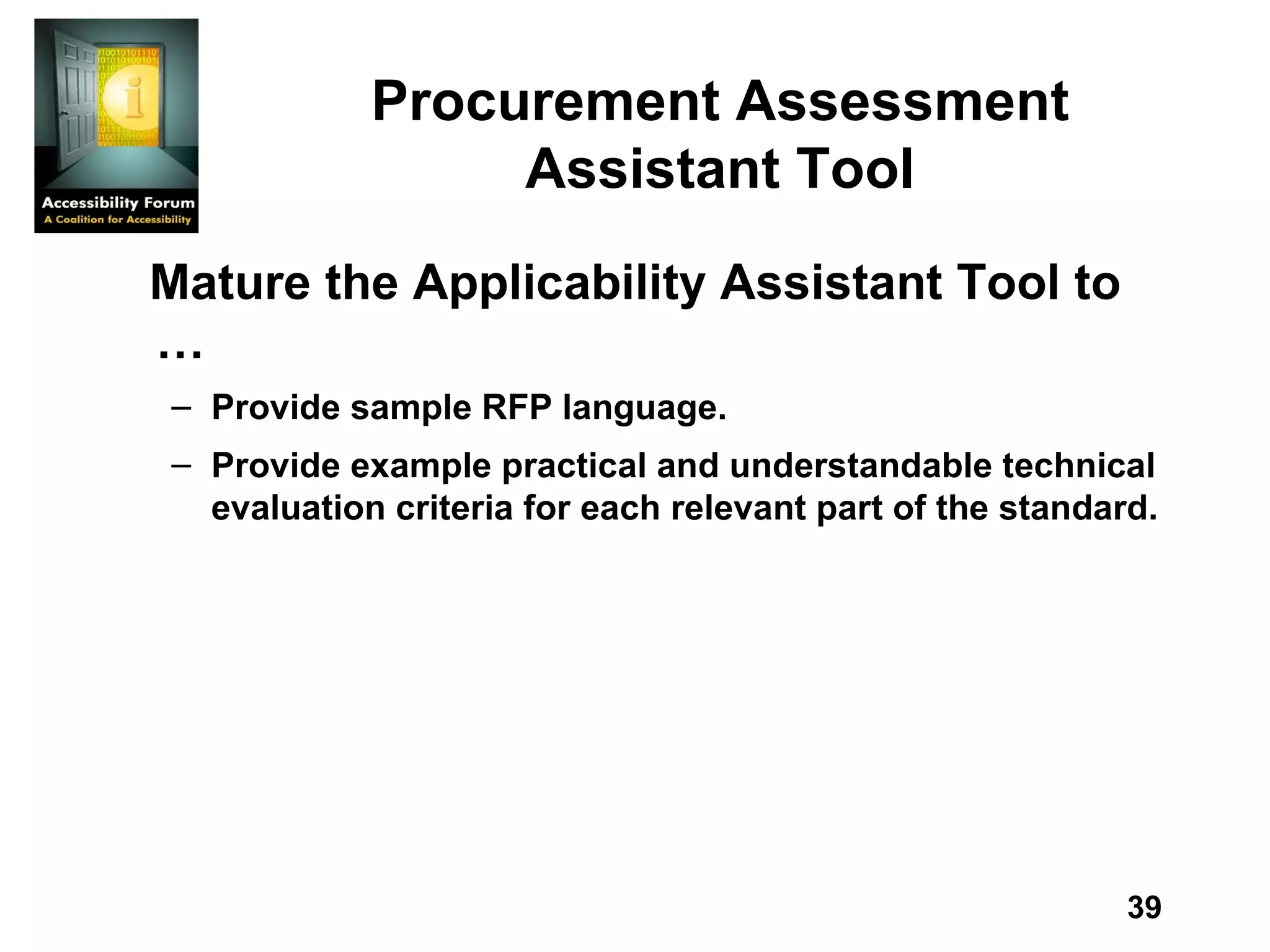 Accessibility Forum
A Coalition for Accessibility

Procurement Assessment Assistant Tool

Mature the Applicability Assistant Tool to …

– Provide sample RFP language.

– Provide example practical and understandable technical evaluation criteria for each relevant part of the standard.

39